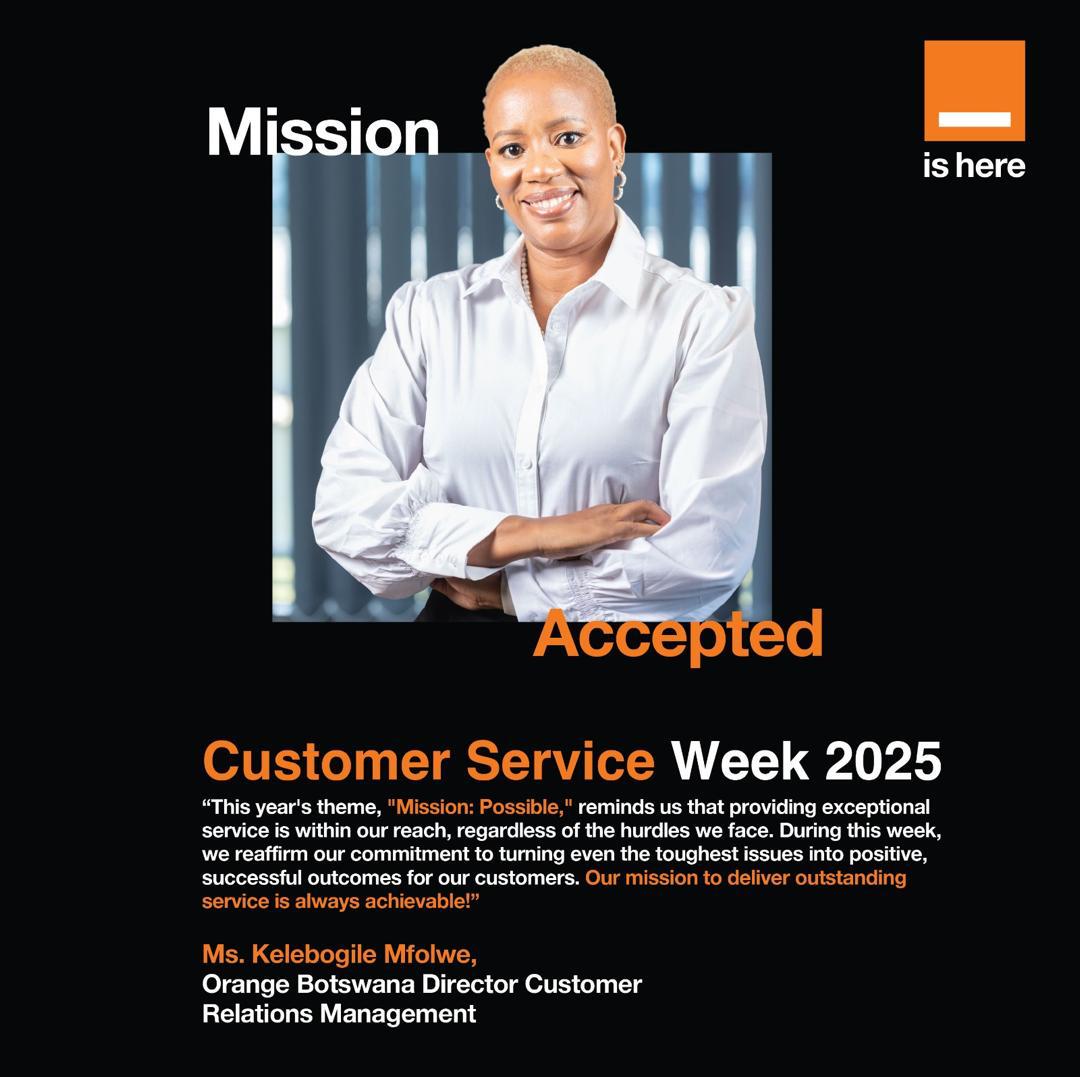 Mission

is here

Accepted

Customer Service Week 2025

“This year's theme, "Mission: Possible," reminds us that providing exceptional service is within our reach, regardless of the hurdles we face. During this week, we reaffirm our commitment to turning even the toughest issues into positive, successful outcomes for our customers. Our mission to deliver outstanding service is always achievable!”

Ms. Kelebogile Mfolwe,
Orange Botswana Director Customer Relations Management